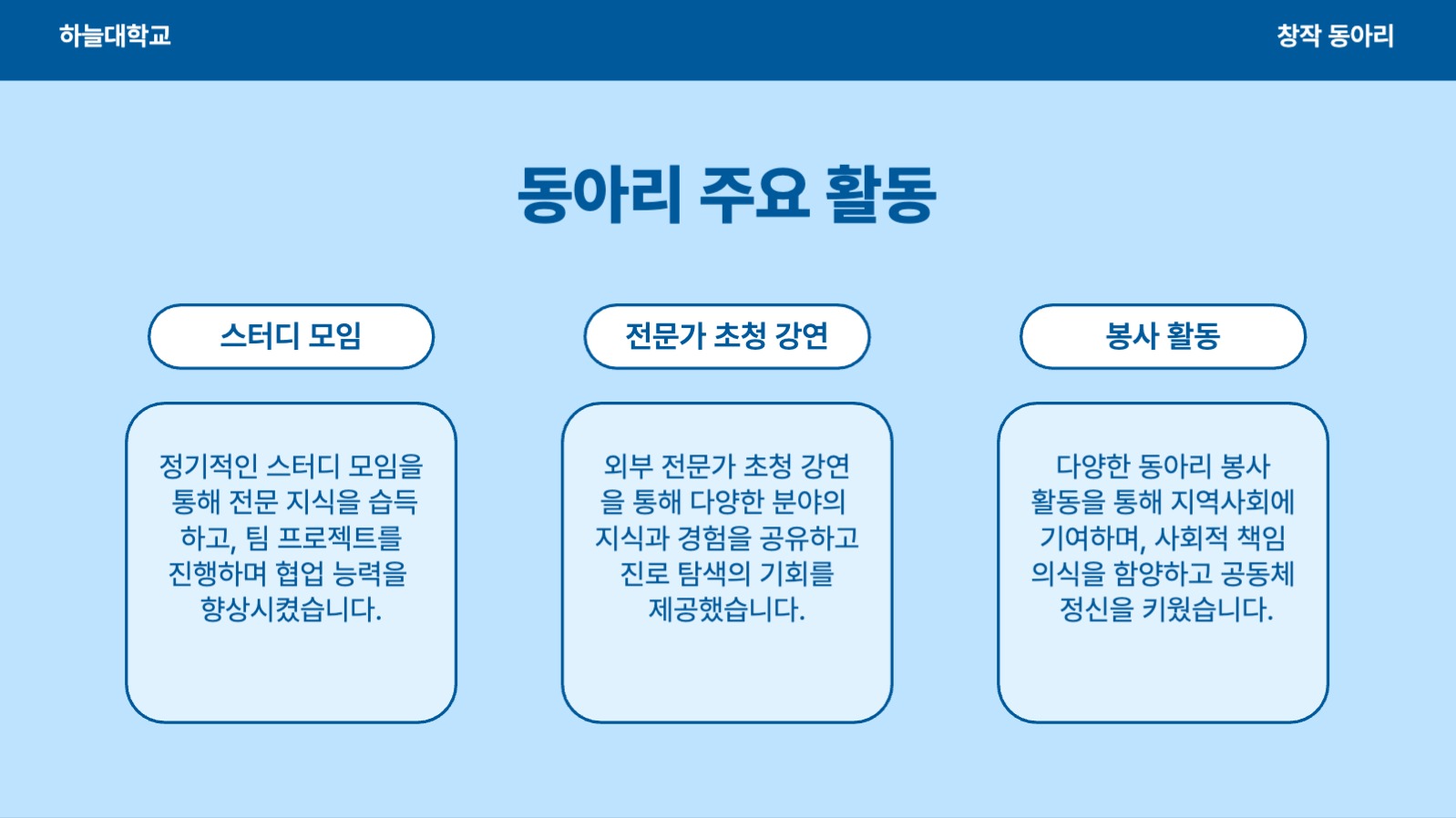 하늘대학교

창작 동아리

동아리 주요 활동

스터디 모임

정기적인 스터디 모임을 통해 전문 지식을 습득하고, 팀 프로젝트를 진행하며 협업 능력을 향상시켰습니다.

전문가 초청 강연

외부 전문가 초청 강연을 통해 다양한 분야의 지식과 경험을 공유하고 진로 탐색의 기회를 제공했습니다.

봉사 활동

다양한 동아리 봉사 활동을 통해 지역사회에 기여하며, 사회적 책임 의식을 함양하고 공동체 정신을 키웠습니다.